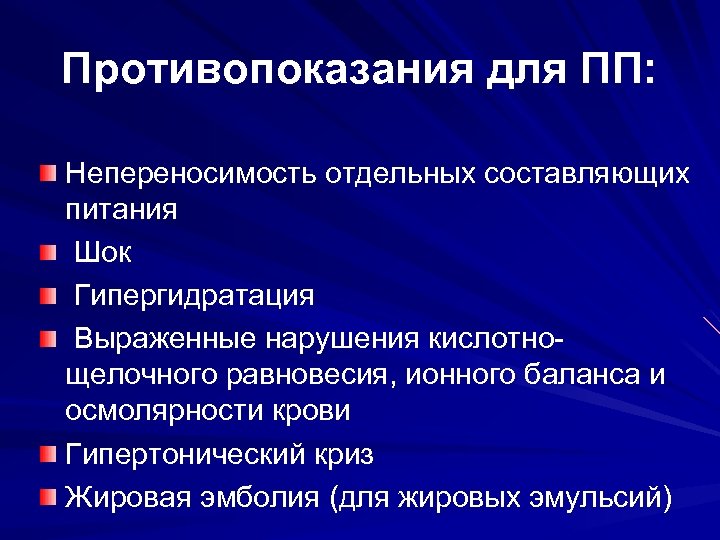 Противопоказания для ПП:

Непереносимость отдельных составляющих питания

Шок

Гипергидратация

Выраженные нарушения кислотно-щелочного равновесия, ионного баланса и осмолярности крови

Гипертонический криз

Жировая эмболия (для жировых эмульсий)